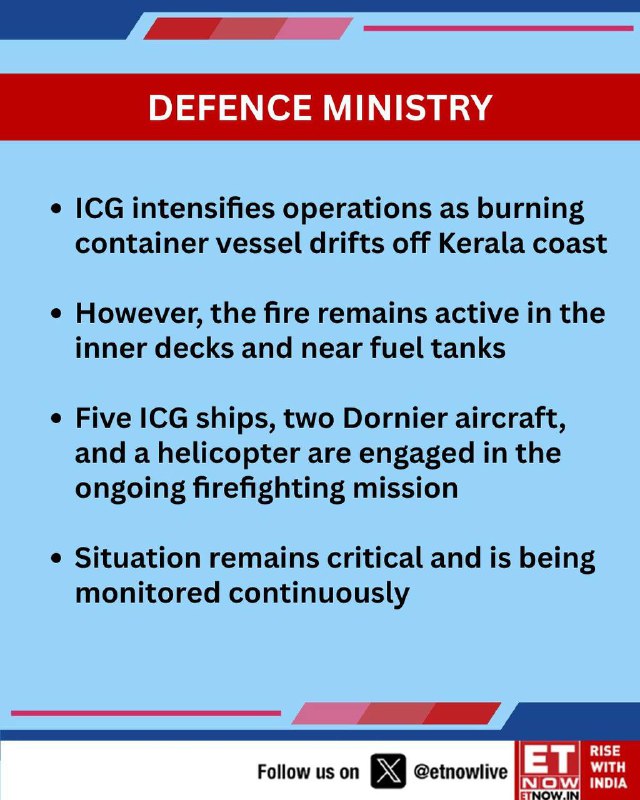 DEFENCE MINISTRY

• ICG intensifies operations as burning container vessel drifts off Kerala coast

• However, the fire remains active in the inner decks and near fuel tanks

• Five ICG ships, two Dornier aircraft, and a helicopter are engaged in the ongoing firefighting mission

• Situation remains critical and is being monitored continuously

Follow us on @etnowlive

ET NOW ETNOW.IN RISE WITH INDIA